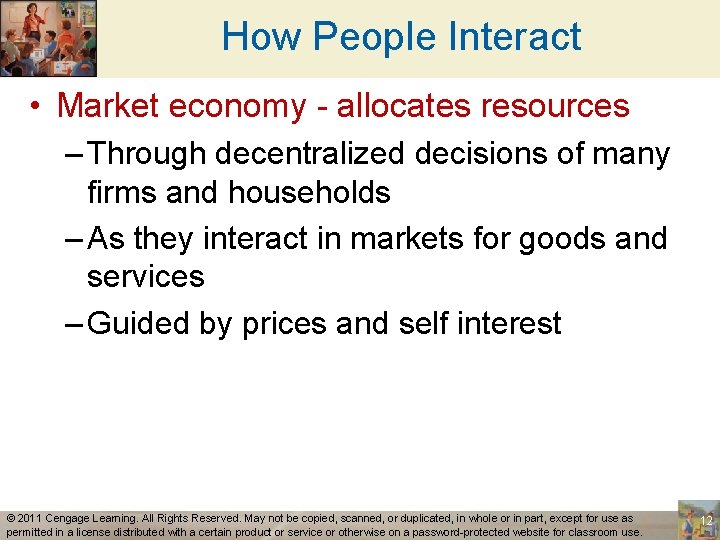 How People Interact

• Market economy - allocates resources

– Through decentralized decisions of many firms and households

– As they interact in markets for goods and services

– Guided by prices and self interest

© 2011 Cengage Learning. All Rights Reserved. May not be copied, scanned, or duplicated, in whole or in part, except for use as permitted in a license distributed with a certain product or service or otherwise on a password-protected website for classroom use.

12